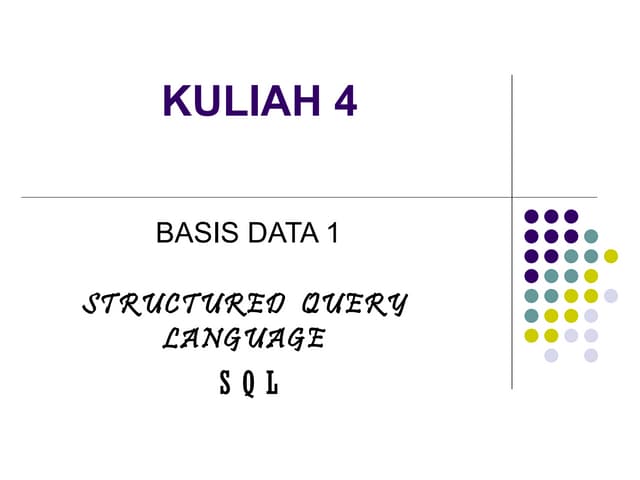 KULIAH 4

BASIS DATA 1

STRUCTURED QUERY LANGUAGE

S Q L